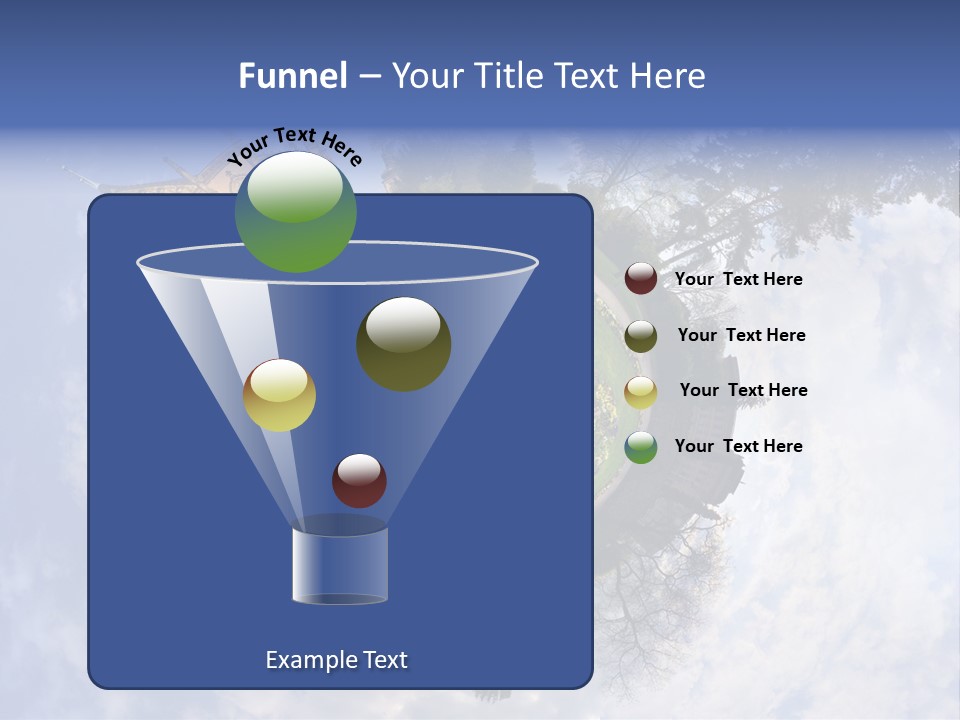 Funnel – Your Title Text Here

Your Text Here

Your Text Here
Your Text Here
Your Text Here
Your Text Here

Example Text